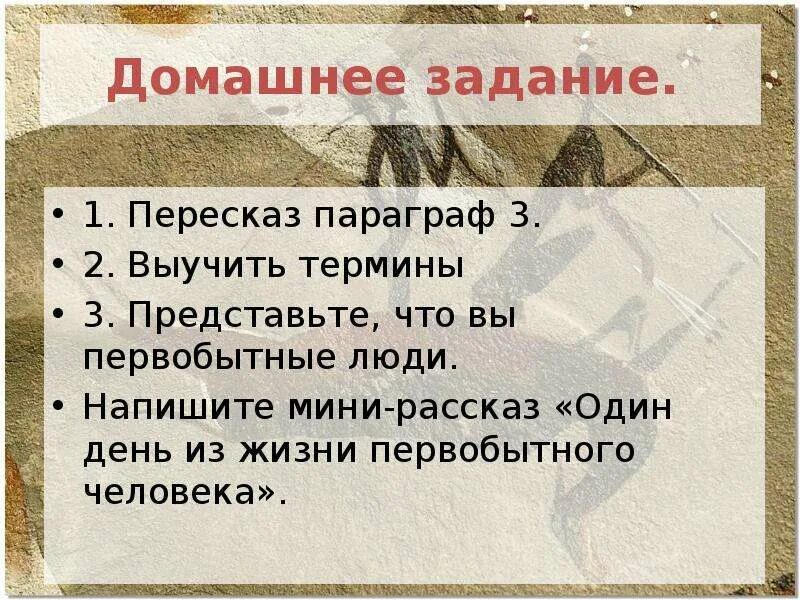 Домашнее задание.

• 1. Пересказ параграф 3.
• 2. Выучить термины
• 3. Представьте, что вы первобытные люди.
• Напишите мини-рассказ «Один день из жизни первобытного человека».